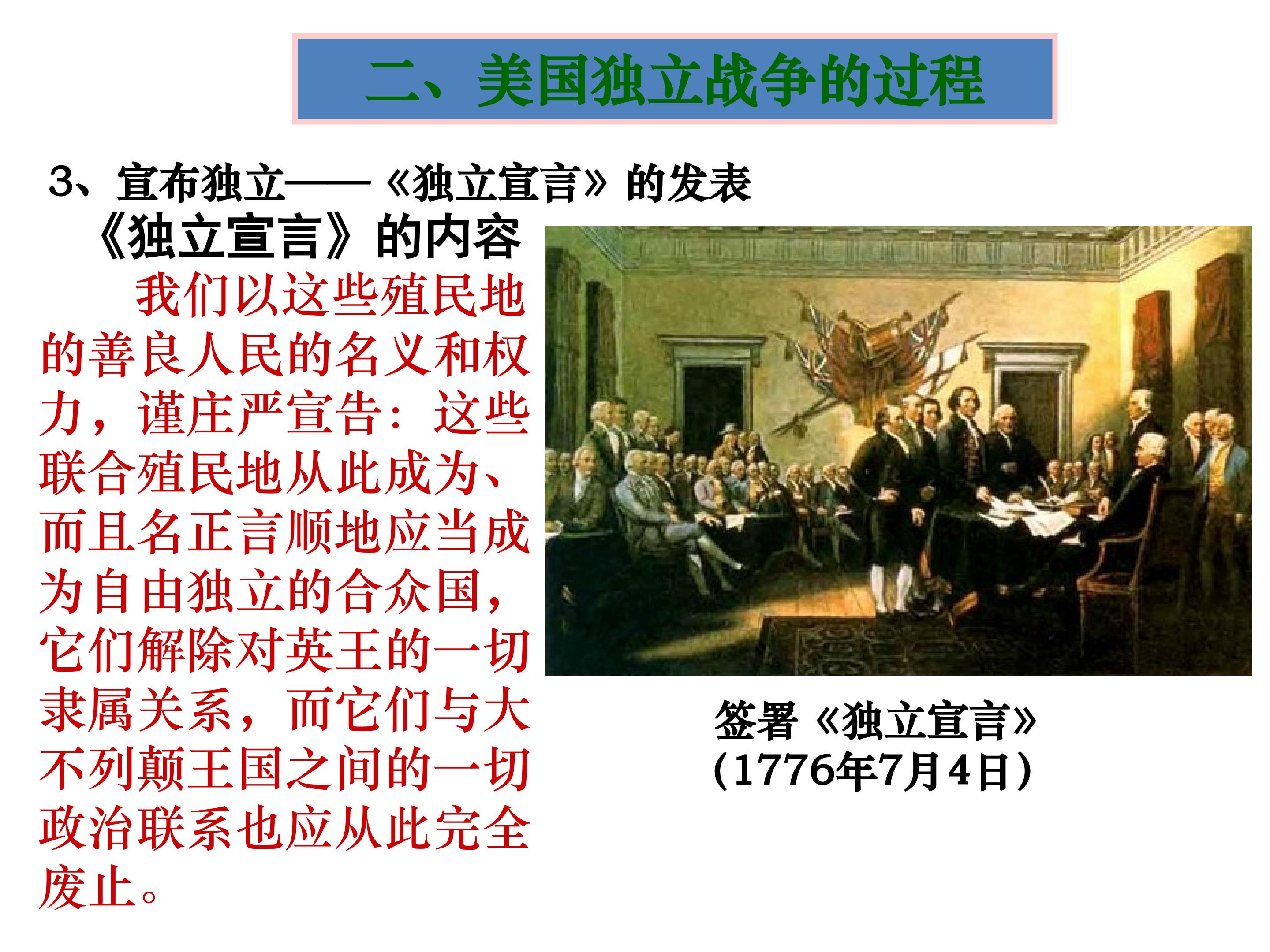 二、美国独立战争的过程

3、宣布独立——《独立宣言》的发表

《独立宣言》的内容

我们以这些殖民地的善良人民的名义和权力，谨庄严宣告：这些联合殖民地从此成为、而且名正言顺地应当成为自由独立的合众国，它们解除对英王的一切隶属关系，而它们与大不列颠王国之间的一切政治联系也应从此完全废止。

签署《独立宣言》
（1776年7月4日）